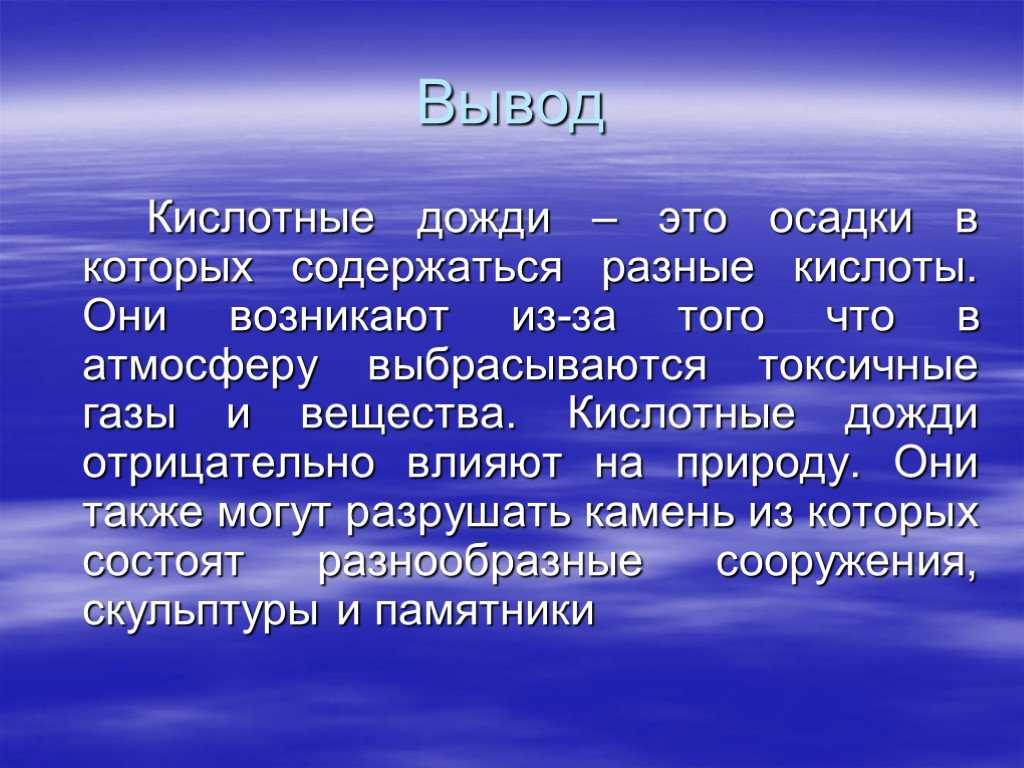 Вывод

Кислотные дожди – это осадки в которых содержаться разные кислоты. Они возникают из-за того что в атмосферу выбрасываются токсичные газы и вещества. Кислотные дожди отрицательно влияют на природу. Они также могут разрушать камень из которых состоят разнообразные сооружения, скульптуры и памятники